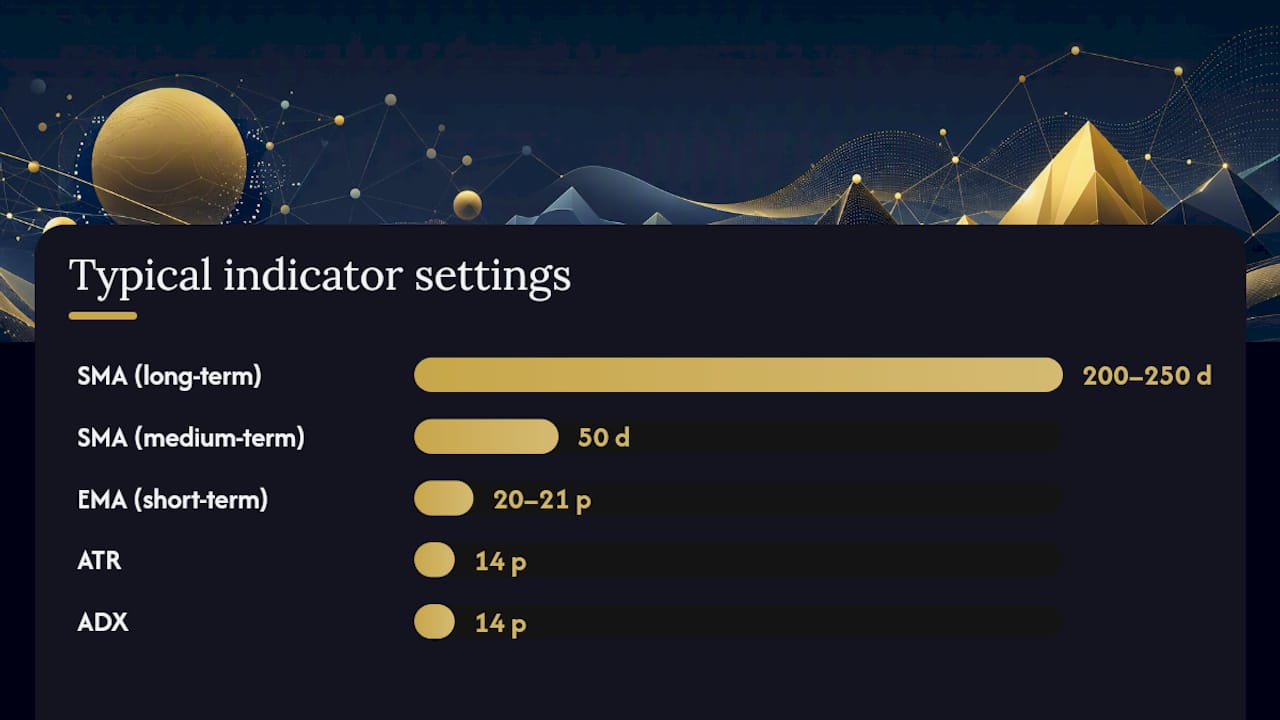 Typical indicator settings

SMA (long-term) 200–250 d

SMA (medium-term) 50 d

EMA (short-term) 20–21 p

ATR 14 p

ADX 14 p